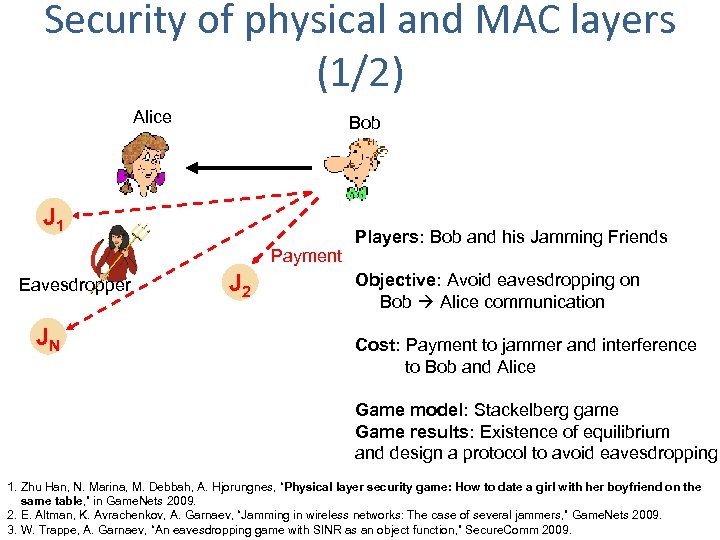 Security of physical and MAC layers (1/2)

Alice

Bob

$J_1$

Eavesdropper

Payment

$J_2$

$J_N$

Players: Bob and his Jamming Friends

Objective: Avoid eavesdropping on Bob → Alice communication

Cost: Payment to jammer and interference to Bob and Alice

Game model: Stackelberg game
Game results: Existence of equilibrium and design a protocol to avoid eavesdropping

1. Zhu Han, N. Marina, M. Debbah, A. Hjorungnes, "Physical layer security game: How to date a girl with her boyfriend on the same table," in GameNets 2009.
2. E. Altman, K. Avrachenkov, A. Garnaev, "Jamming in wireless networks: The case of several jammers," GameNets 2009.
3. W. Trappe, A. Garnaev, "An eavesdropping game with SINR as an object function," SecureComm 2009.